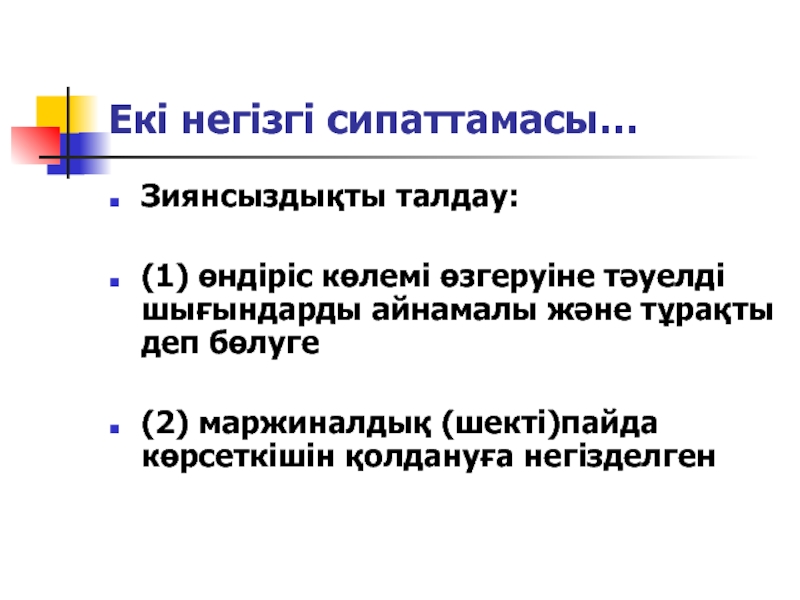 Екі негізгі сипаттамасы…

Зиянсыздықты талдау:

(1) өндіріс көлемі өзгеруіне тәуелді шығындарды айнамалы және тұрақты деп бөлуге

(2) маржиналдық (шекті)пайда көрсеткішін қолдануға негізделген